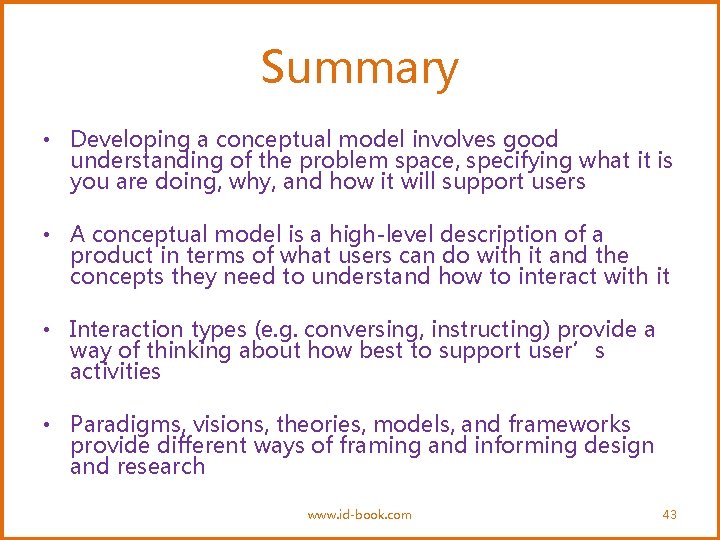 Summary

• Developing a conceptual model involves good understanding of the problem space, specifying what it is you are doing, why, and how it will support users

• A conceptual model is a high-level description of a product in terms of what users can do with it and the concepts they need to understand how to interact with it

• Interaction types (e.g. conversing, instructing) provide a way of thinking about how best to support user’s activities

• Paradigms, visions, theories, models, and frameworks provide different ways of framing and informing design and research

www.id-book.com

43